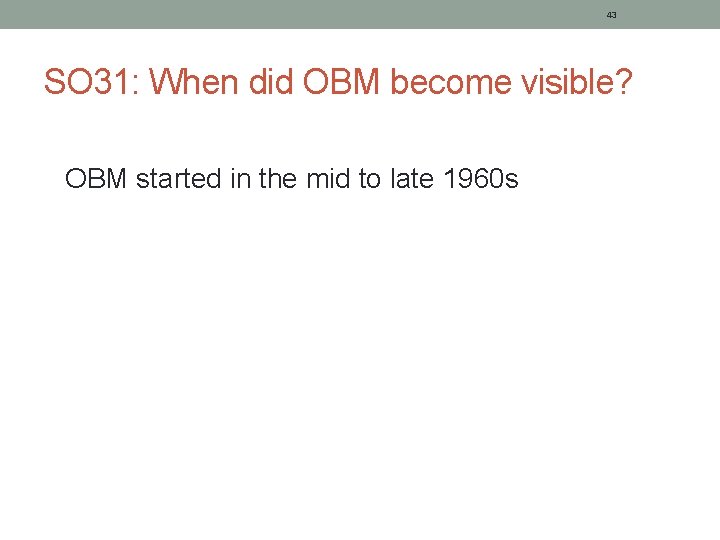 43

SO31: When did OBM become visible?

OBM started in the mid to late 1960s